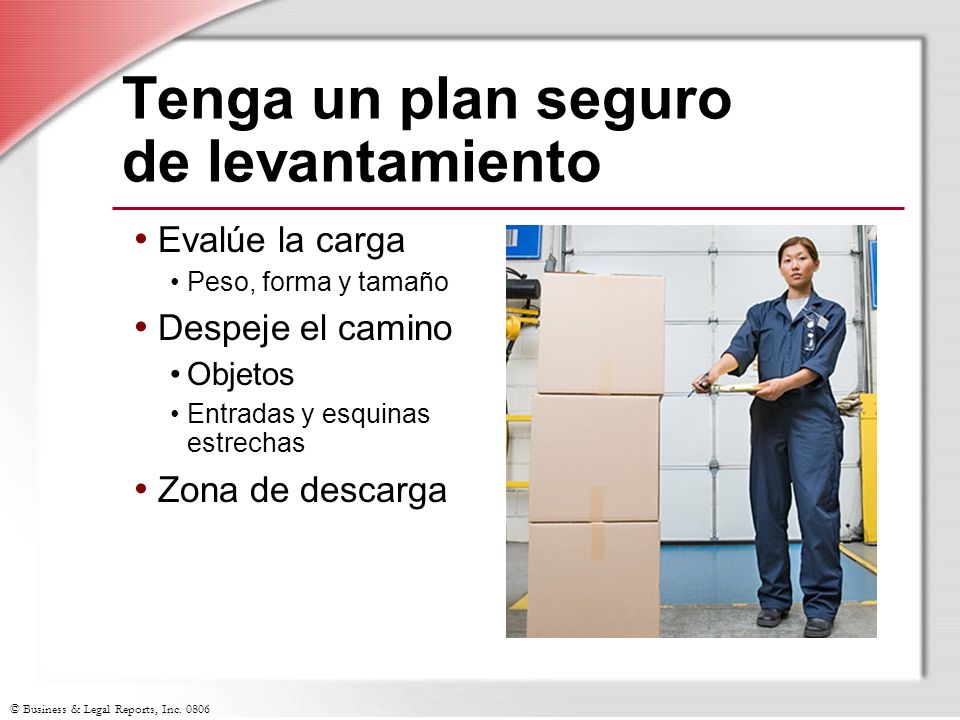 Tenga un plan seguro de levantamiento

• Evalúe la carga
• Peso, forma y tamaño
• Despeje el camino
• Objetos
• Entradas y esquinas estrechas
• Zona de descarga

© Business & Legal Reports, Inc. 0806